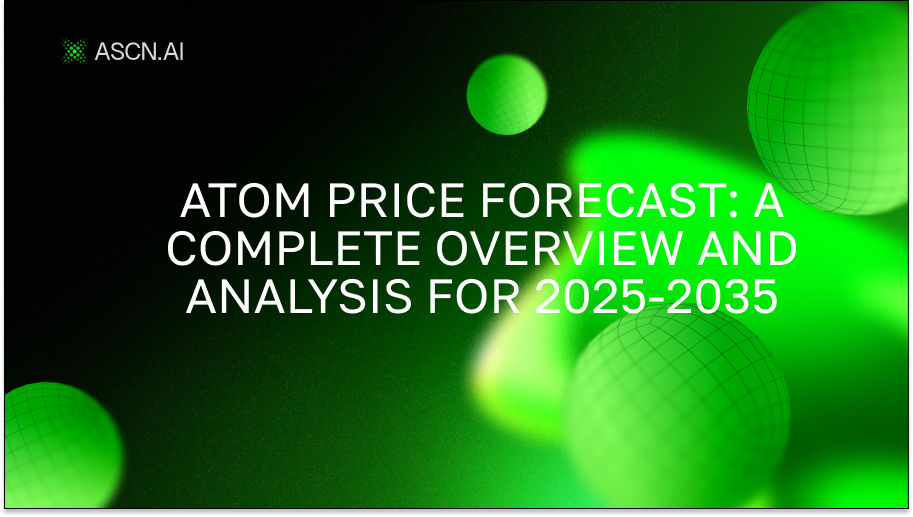 ASCN.AI

ATOM PRICE FORECAST: A COMPLETE OVERVIEW AND ANALYSIS FOR 2025-2035